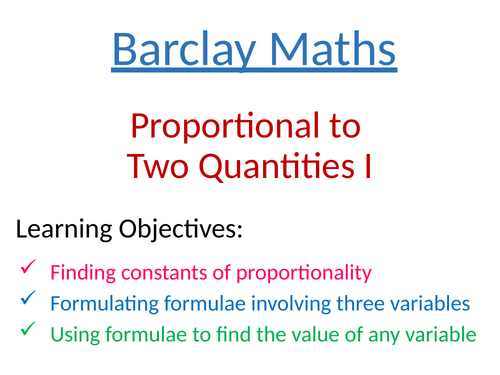 Barclay Maths

Proportional to Two Quantities I

Learning Objectives:

✓ Finding constants of proportionality
✓ Formulating formulae involving three variables
✓ Using formulae to find the value of any variable